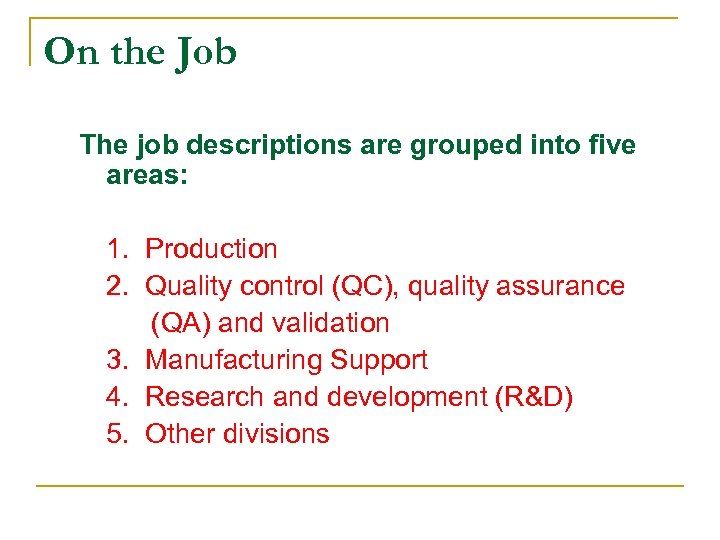 On the Job

The job descriptions are grouped into five areas:

1. Production
2. Quality control (QC), quality assurance (QA) and validation
3. Manufacturing Support
4. Research and development (R&D)
5. Other divisions